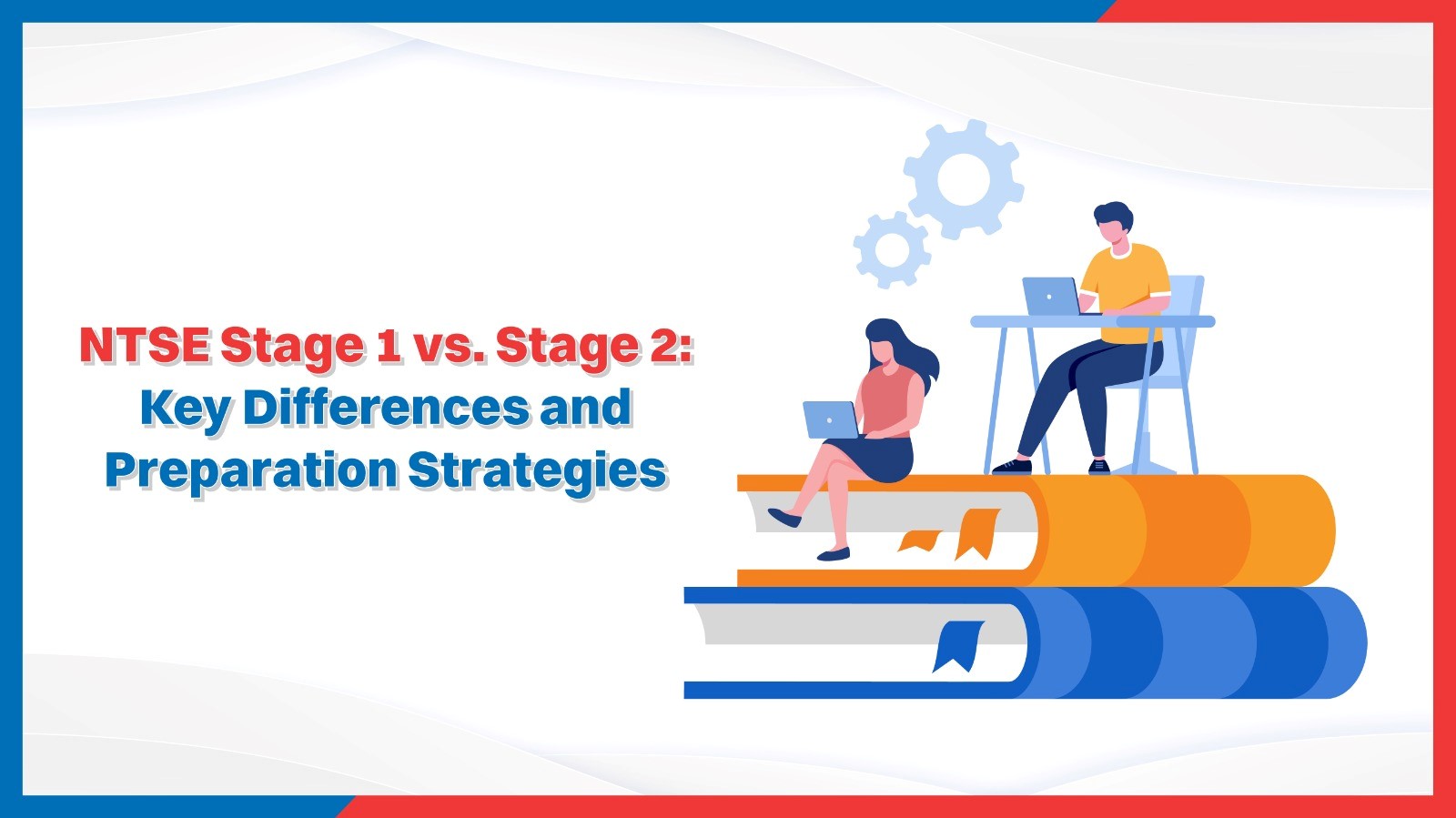 NTSE Stage 1 vs. Stage 2:
Key Differences and Preparation Strategies